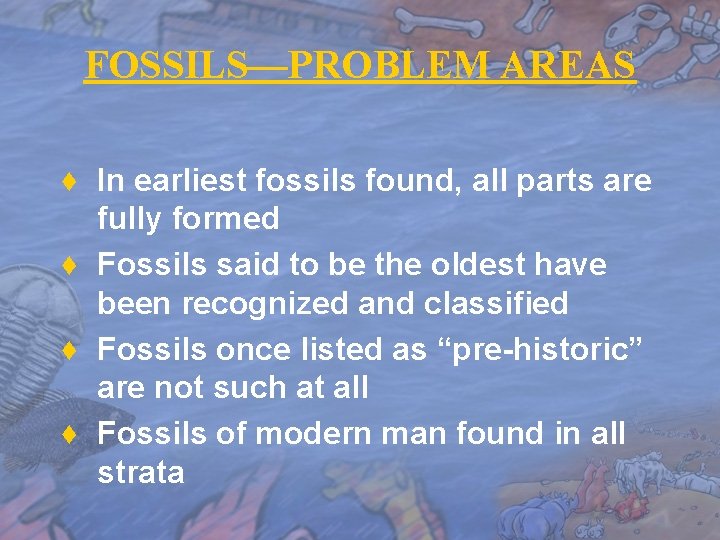 FOSSILS—PROBLEM AREAS

♦ In earliest fossils found, all parts are fully formed
♦ Fossils said to be the oldest have been recognized and classified
♦ Fossils once listed as “pre-historic” are not such at all
♦ Fossils of modern man found in all strata